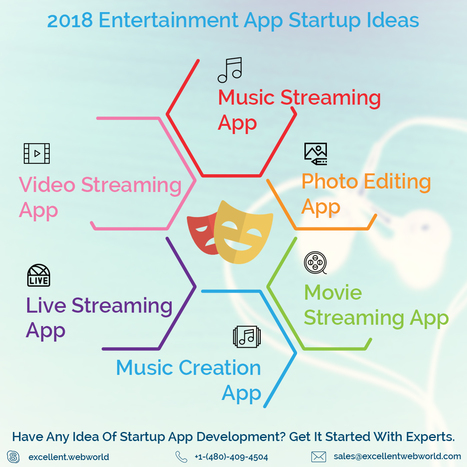 2018 Entertainment App Startup Ideas

Music Streaming App

Video Streaming App

Photo Editing App

LIVE

Live Streaming App

Movie Streaming App

Music Creation App

Have Any Idea Of Startup App Development? Get It Started With Experts.

excellent.webworld

+1-(480)-409-4504

sales@excellentwebworld.com